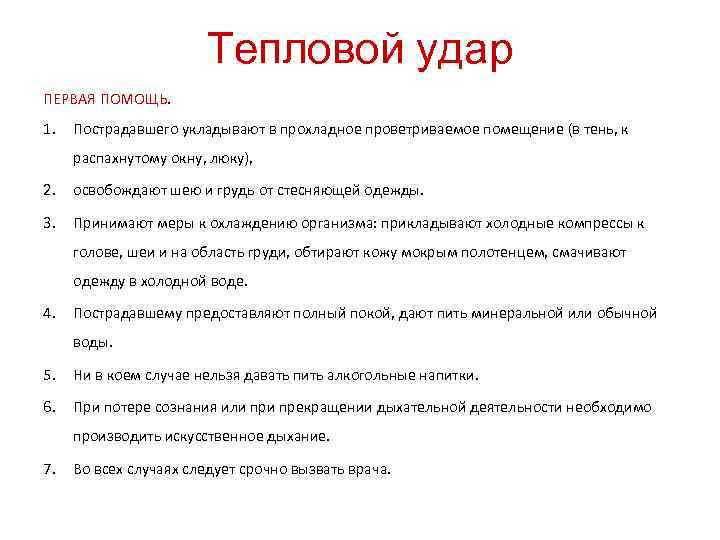 Тепловой удар

ПЕРВАЯ ПОМОЩЬ.

1. Пострадавшего укладывают в прохладное проветриваемое помещение (в тень, к распахнутому окну, люку),

2. освобождают шею и грудь от стесняющей одежды.

3. Принимают меры к охлаждению организма: прикладывают холодные компрессы к голове, шеи и на область груди, обтирают кожу мокрым полотенцем, смачивают одежду в холодной воде.

4. Пострадавшему предоставляют полный покой, дают пить минеральной или обычной воды.

5. Ни в коем случае нельзя давать пить алкогольные напитки.

6. При потере сознания или при прекращении дыхательной деятельности необходимо производить искусственное дыхание.

7. Во всех случаях следует срочно вызвать врача.